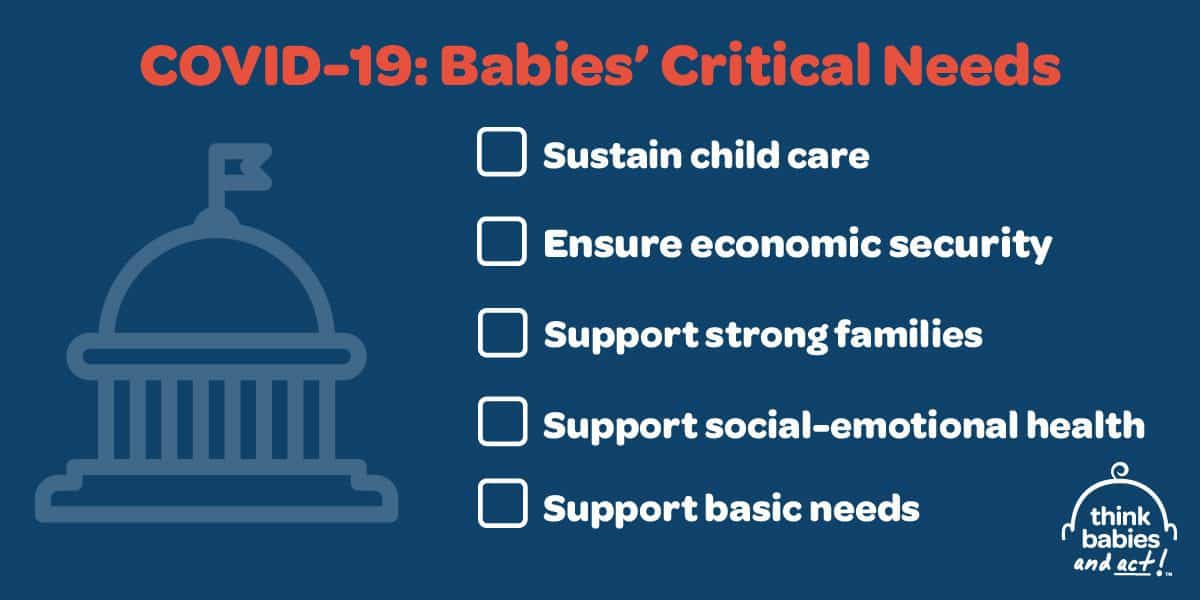 COVID-19: Babies' Critical Needs

Sustain child care

Ensure economic security

Support strong families

Support social-emotional health

Support basic needs

think babies and act!™